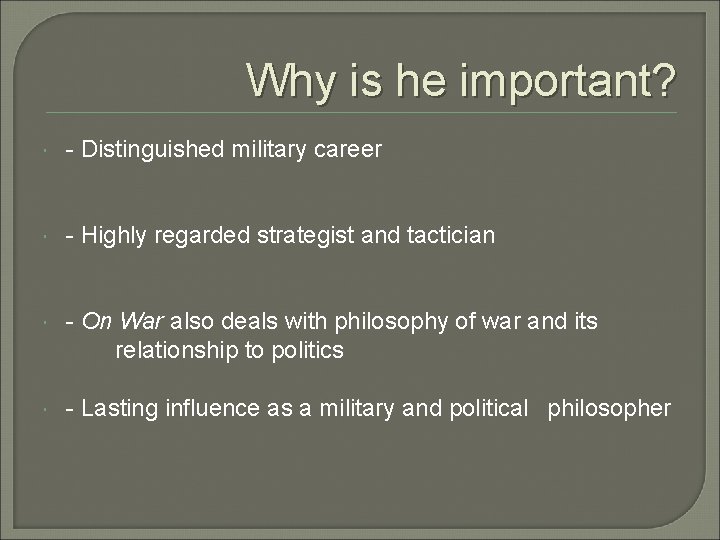 Why is he important?

- Distinguished military career

- Highly regarded strategist and tactician

- On War also deals with philosophy of war and its relationship to politics

- Lasting influence as a military and political philosopher